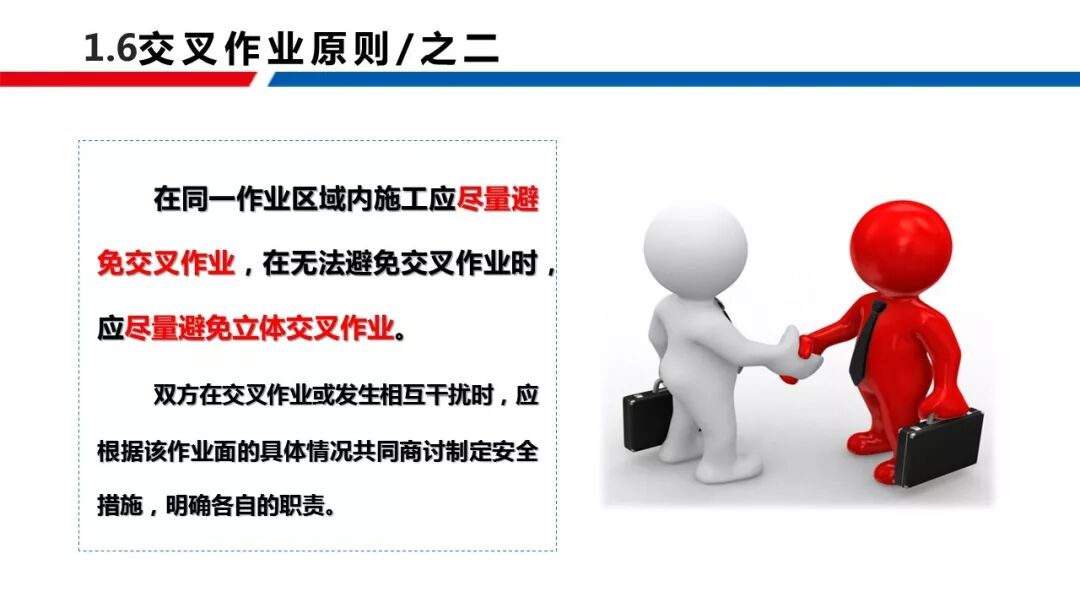 1.6交叉作业原则/之二

在同一作业区域内施工应尽量避免交叉作业，在无法避免交叉作业时，应尽量避免立体交叉作业。

双方在交叉作业或发生相互干扰时，应根据该作业面的具体情况共同商讨制定安全措施，明确各自的职责。